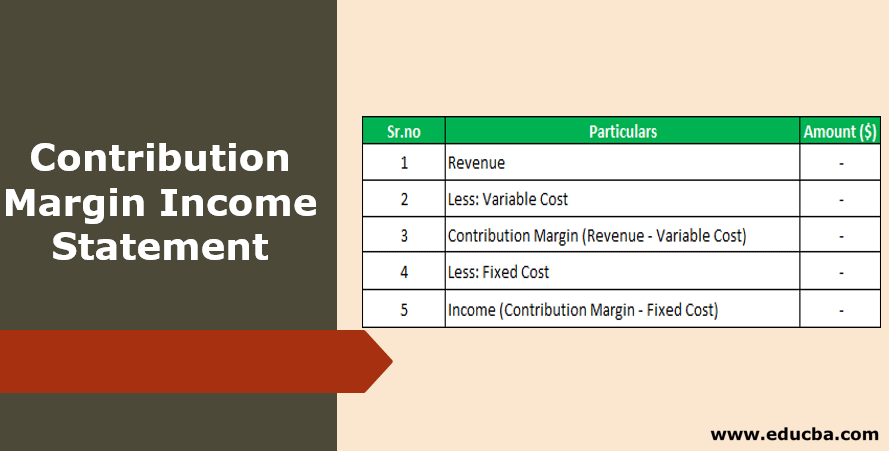 Contribution Margin Income Statement

| Sr.no | Particulars | Amount ($) |
|---|---|---|
| 1 | Revenue | - |
| 2 | Less: Variable Cost | - |
| 3 | Contribution Margin (Revenue - Variable Cost) | - |
| 4 | Less: Fixed Cost | - |
| 5 | Income (Contribution Margin - Fixed Cost) | - |

www.educba.com